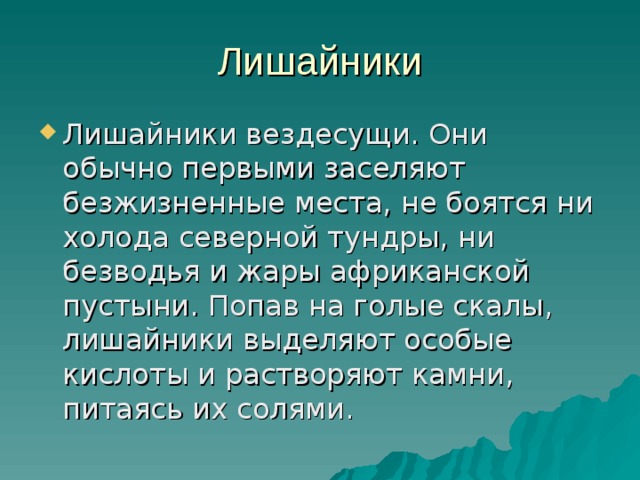 Лишайники

Лишайники вездесущи. Они обычно первыми заселяют безжизненные места, не боятся ни холода северной тундры, ни безводья и жары африканской пустыни. Попав на голые скалы, лишайники выделяют особые кислоты и растворяют камни, питаясь их солями.